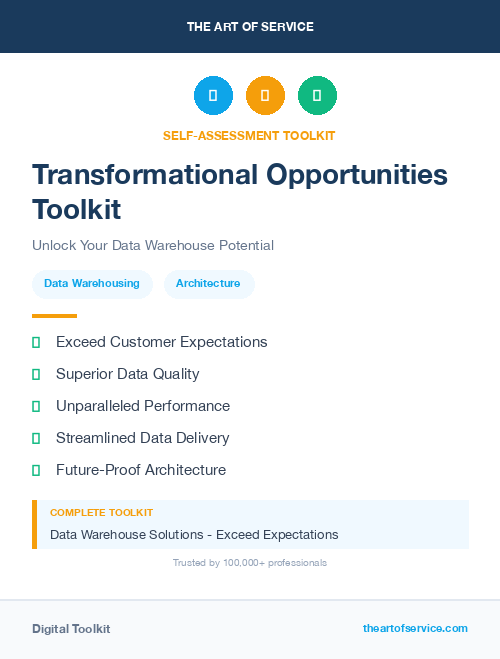 THE ART OF SERVICE

SELF-ASSESSMENT TOOLKIT

Transformational Opportunities Toolkit

Unlock Your Data Warehouse Potential

Data Warehousing

Architecture

Exceed Customer Expectations

Superior Data Quality

Unparalleled Performance

Streamlined Data Delivery

Future-Proof Architecture

COMPLETE TOOLKIT

Data Warehouse Solutions - Exceed Expectations

Trusted by 100,000+ professionals

Digital Toolkit

theartofservice.com